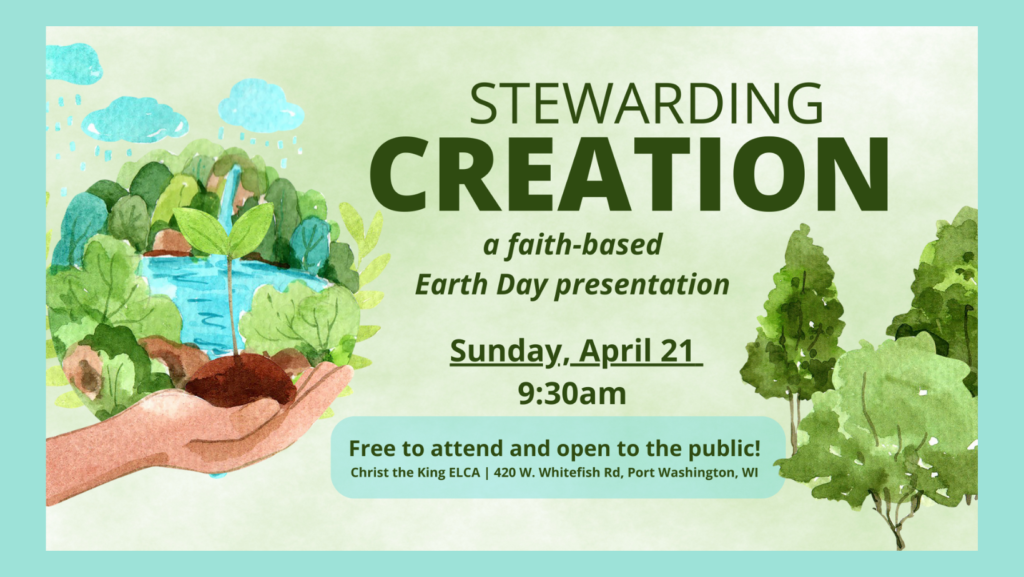 STEWARDING
CREATION

a faith-based
Earth Day presentation

Sunday, April 21
9:30am

Free to attend and open to the public!
Christ the King ELCA | 420 W. Whitefish Rd, Port Washington, WI